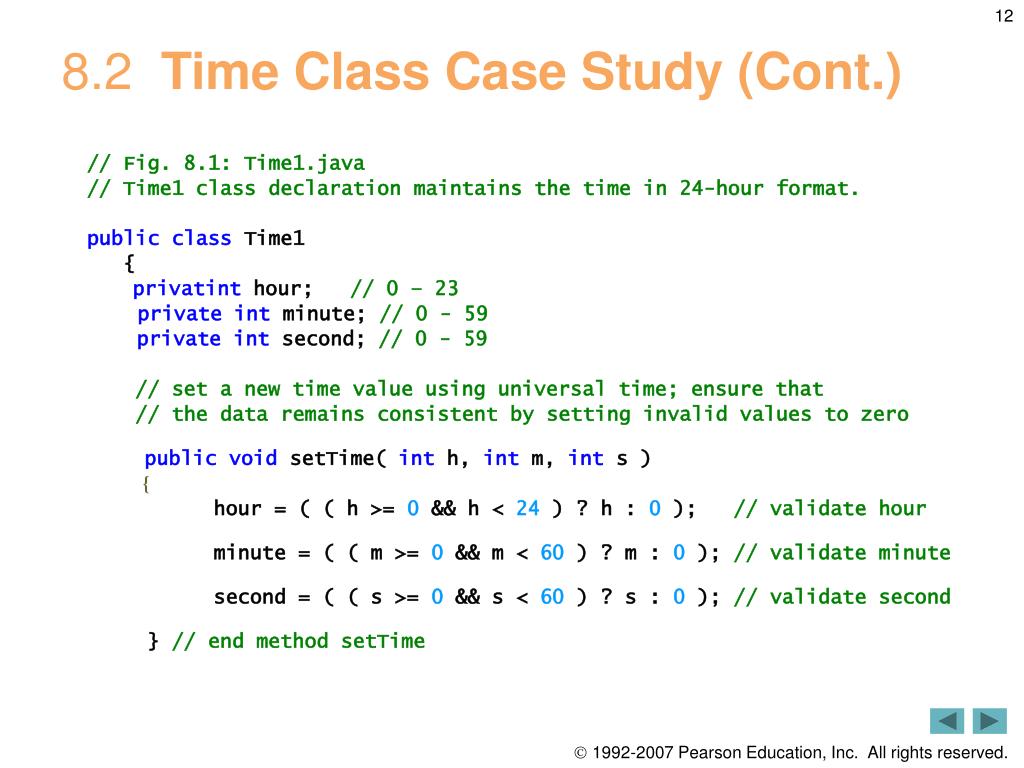 12

8.2 Time Class Case Study (Cont.)

// Fig. 8.1: Time1.java
// Time1 class declaration maintains the time in 24-hour format.

public class Time1
{
privatint hour; // 0 – 23
private int minute; // 0 - 59
private int second; // 0 - 59

// set a new time value using universal time; ensure that
// the data remains consistent by setting invalid values to zero

public void setTime( int h, int m, int s )
{
hour = ( ( h >= 0 && h < 24 ) ? h : 0 ); // validate hour

minute = ( ( m >= 0 && m < 60 ) ? m : 0 ); // validate minute

second = ( ( s >= 0 && s < 60 ) ? s : 0 ); // validate second

} // end method setTime

© 1992-2007 Pearson Education, Inc. All rights reserved.